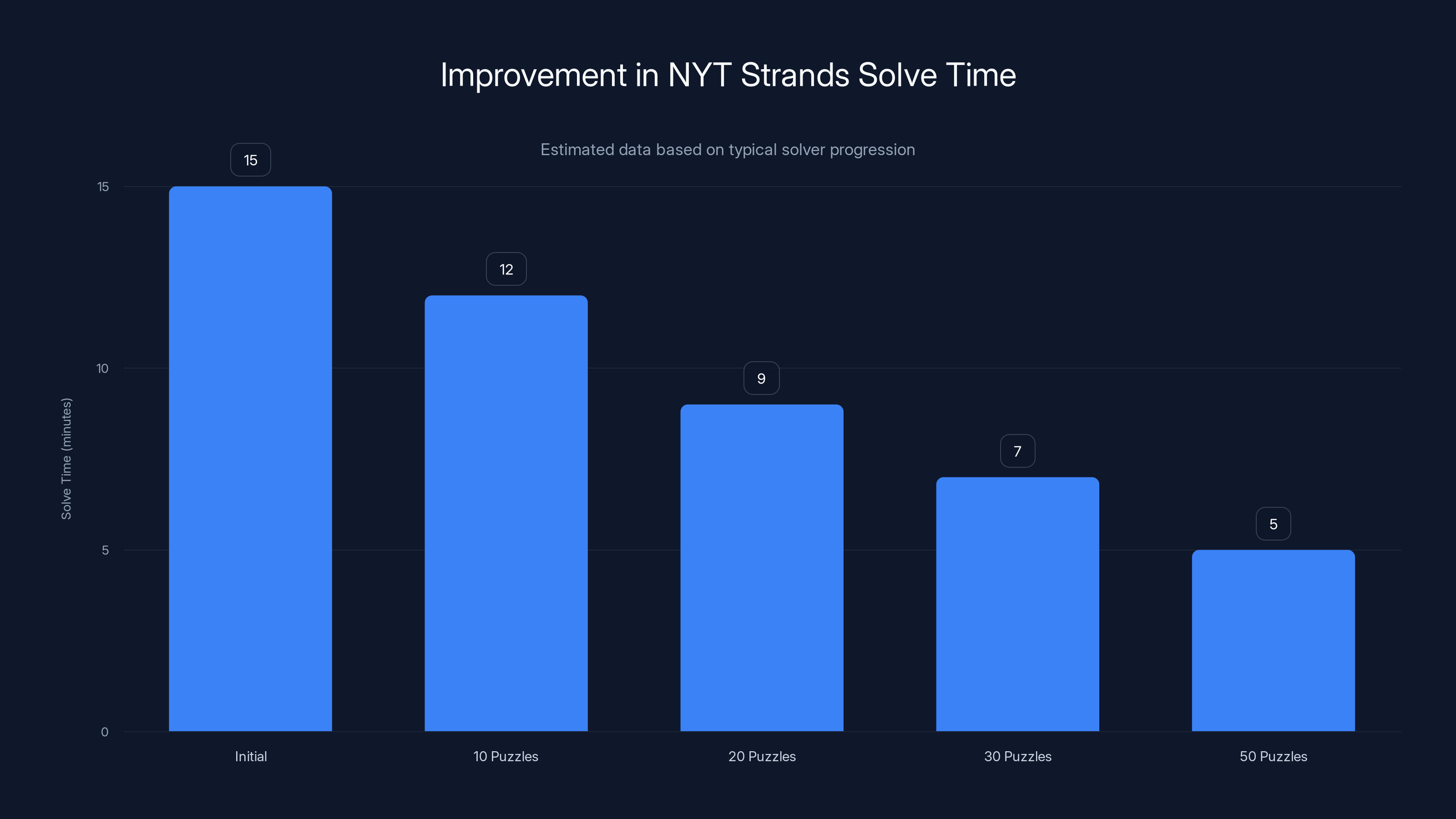 Improvement in NYT Strands Solve Time

Estimated data based on typical solver progression

Solve Time (minutes)

15
10
5
0

15
12
9
7
5

Initial
10 Puzzles
20 Puzzles
30 Puzzles
50 Puzzles